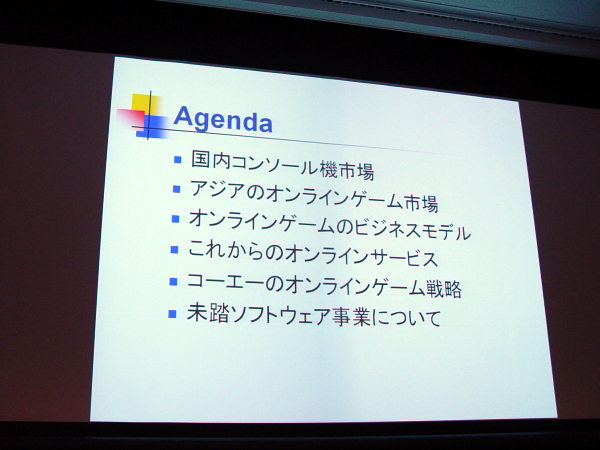 Agenda

- 国内コンソール機市場
- アジアのオンラインゲーム市場
- オンラインゲームのビジネスモデル
- これからのオンラインサービス
- コーエーのオンラインゲーム戦略
- 未踏ソフトウェア事業について